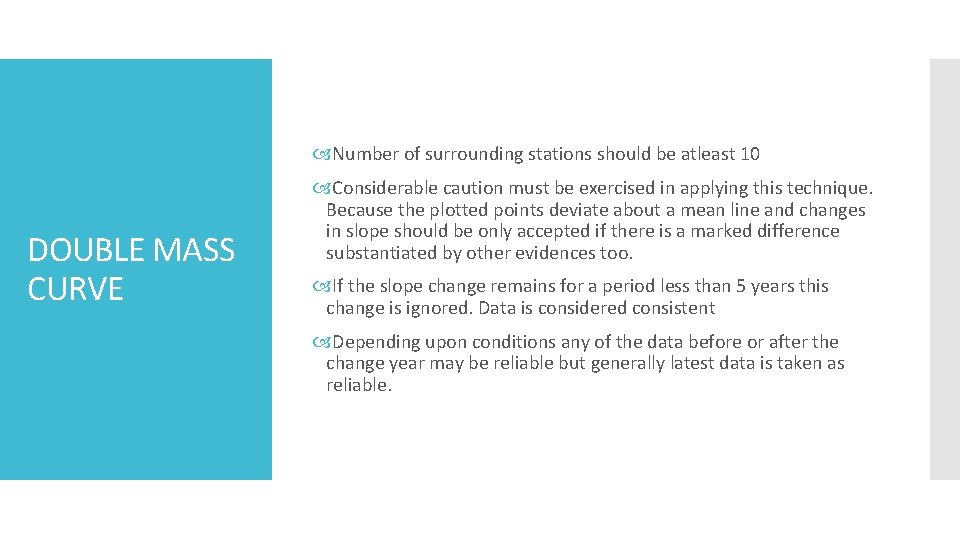 DOUBLE MASS CURVE

Number of surrounding stations should be atleast 10

Considerable caution must be exercised in applying this technique. Because the plotted points deviate about a mean line and changes in slope should be only accepted if there is a marked difference substantiated by other evidences too.

If the slope change remains for a period less than 5 years this change is ignored. Data is considered consistent

Depending upon conditions any of the data before or after the change year may be reliable but generally latest data is taken as reliable.